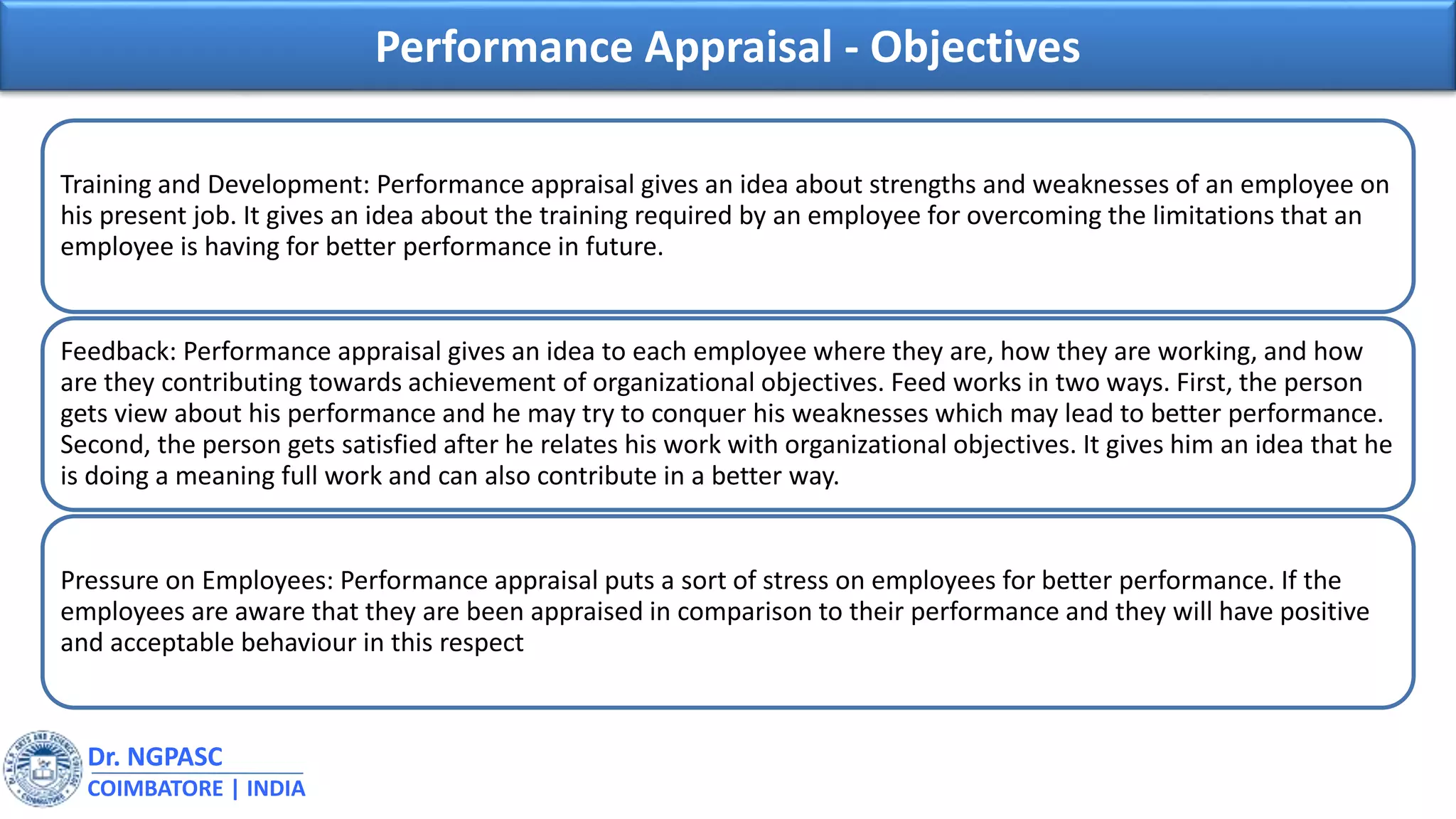 Performance Appraisal - Objectives

Training and Development: Performance appraisal gives an idea about strengths and weaknesses of an employee on his present job. It gives an idea about the training required by an employee for overcoming the limitations that an employee is having for better performance in future.

Feedback: Performance appraisal gives an idea to each employee where they are, how they are working, and how are they contributing towards achievement of organizational objectives. Feed works in two ways. First, the person gets view about his performance and he may try to conquer his weaknesses which may lead to better performance. Second, the person gets satisfied after he relates his work with organizational objectives. It gives him an idea that he is doing a meaning full work and can also contribute in a better way.

Pressure on Employees: Performance appraisal puts a sort of stress on employees for better performance. If the employees are aware that they are been appraised in comparison to their performance and they will have positive and acceptable behaviour in this respect

Dr. NGPASC
COIMBATORE | INDIA